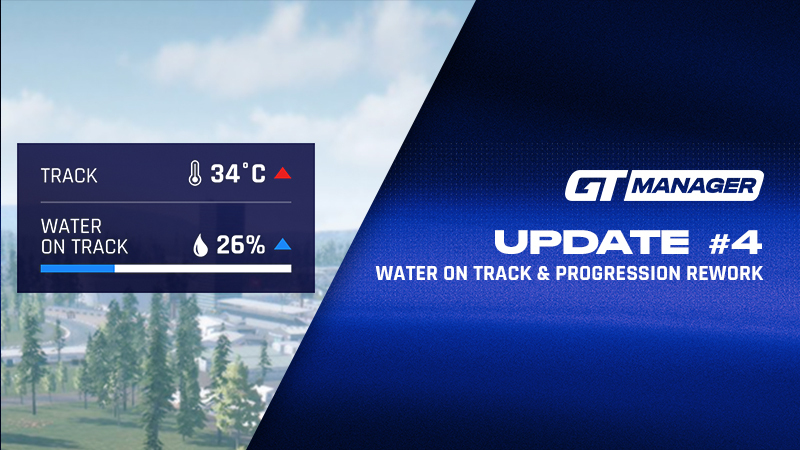 TRACK 34°C

WATER ON TRACK 26%

GT MANAGER

UPDATE #4

WATER ON TRACK & PROGRESSION REWORK